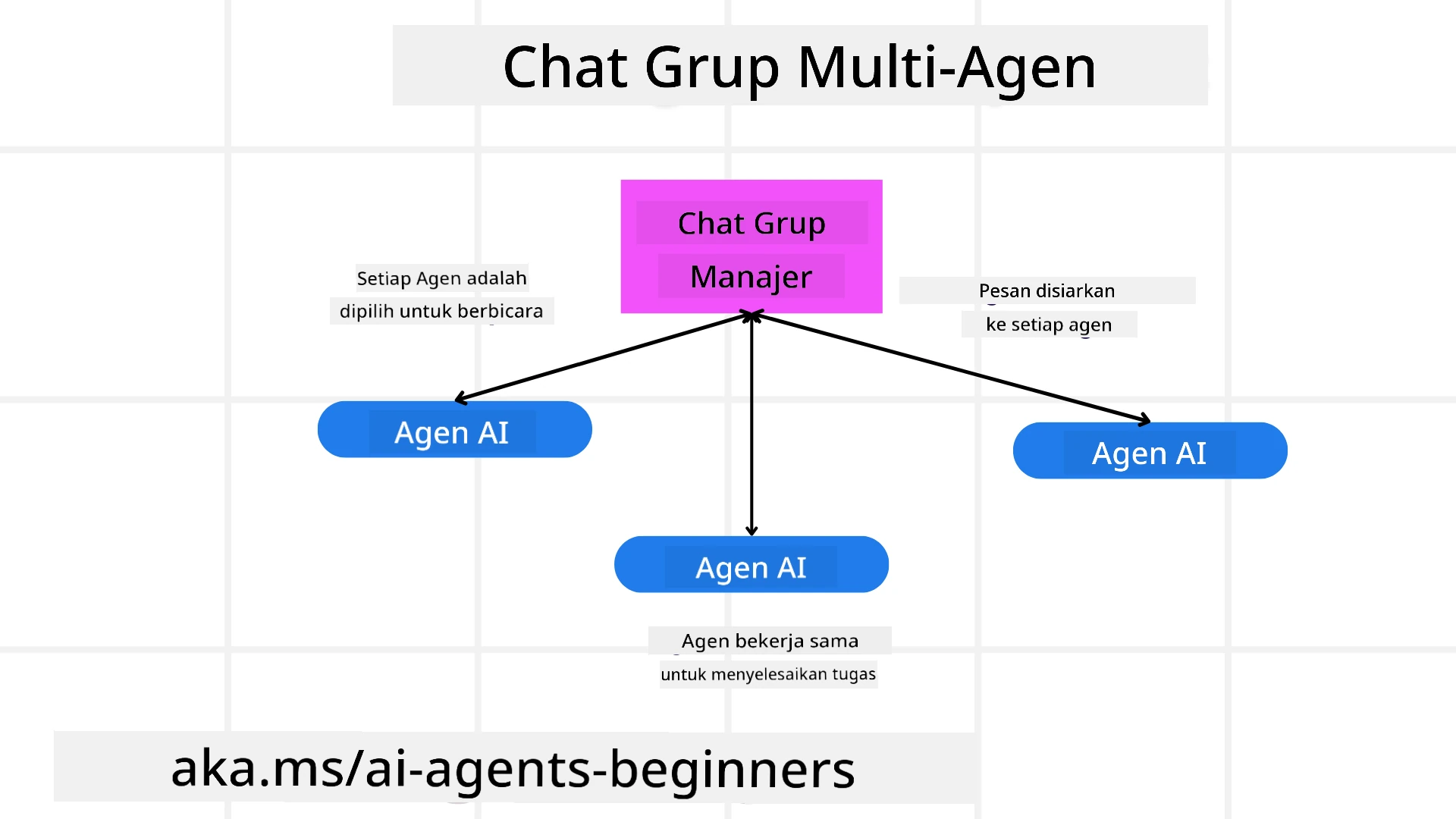 Chat Grup Multi-Agen

Chat Grup Manajer

Setiap Agen adalah dipilih untuk berbicara

Pesan disiarkan ke setiap agen

Agen AI

Agen AI

Agen AI

Agen bekerja sama untuk menyelesaikan tugas

aka.ms/ai-agents-beginners